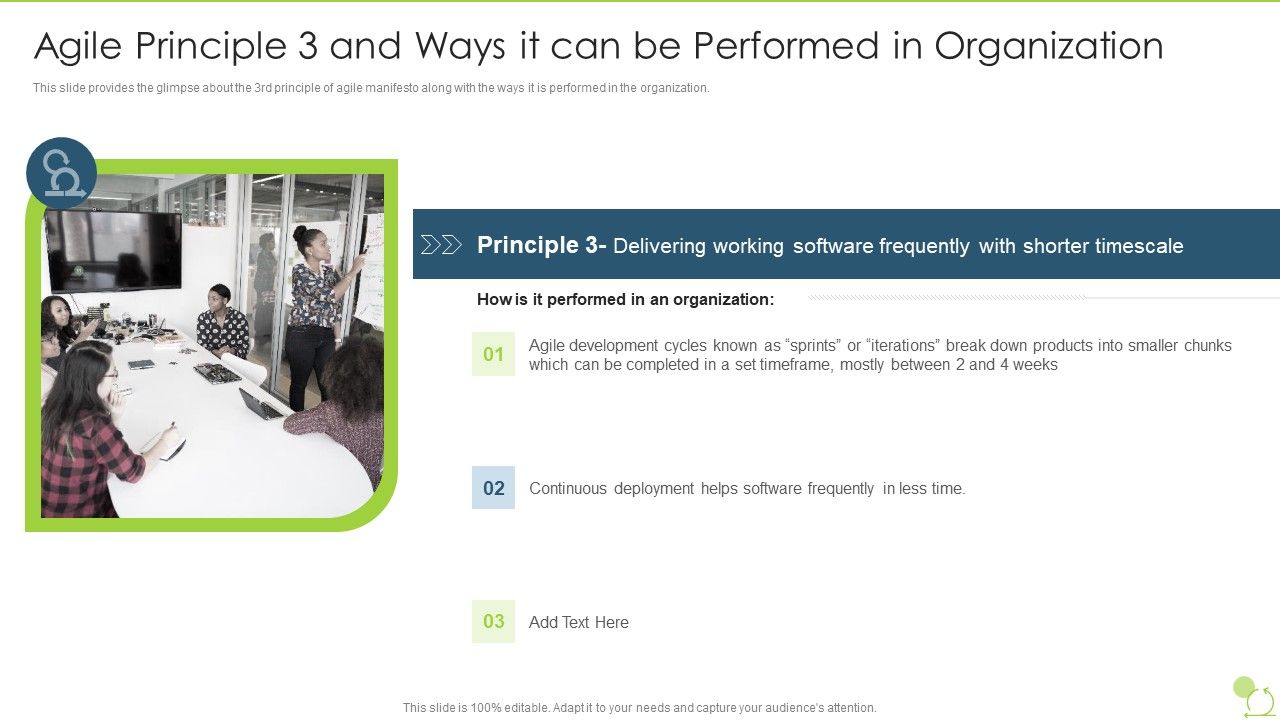 Agile Principle 3 and Ways it can be Performed in Organization

This slide provides the glimpse about the 3rd principle of agile manifesto along with the ways it is performed in the organization.

Principle 3- Delivering working software frequently with shorter timescale

How is it performed in an organization:

01 Agile development cycles known as "sprints" or "iterations" break down products into smaller chunks which can be completed in a set timeframe, mostly between 2 and 4 weeks

02 Continuous deployment helps software frequently in less time.

03 Add Text Here

This slide is 100% editable. Adapt it to your needs and capture your audience's attention.